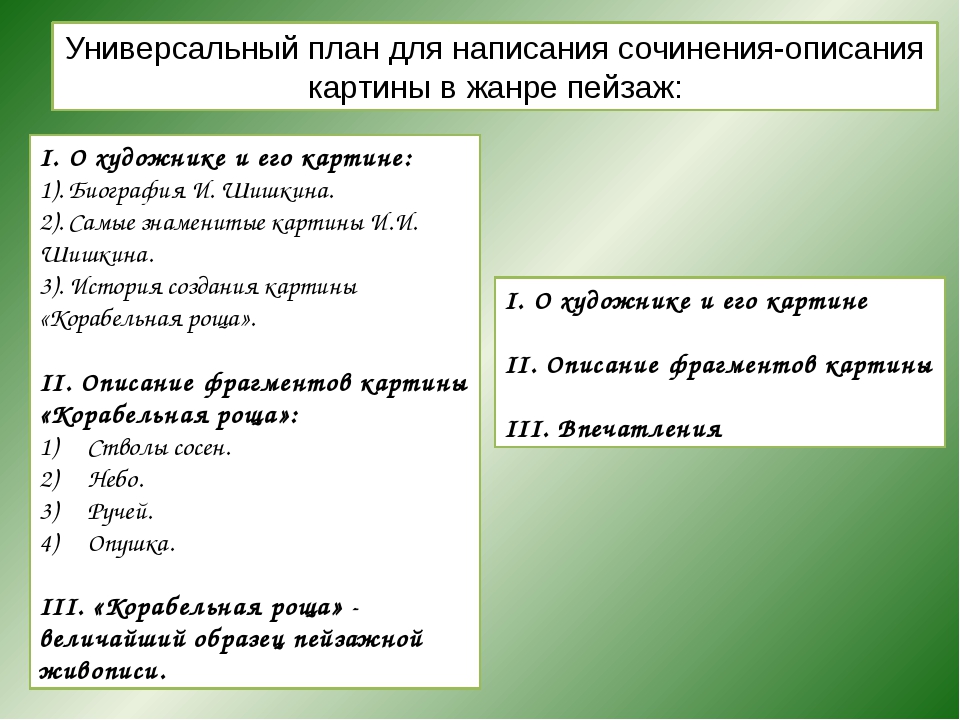 Универсальный план для написания сочинения-описания картины в жанре пейзаж:

I. О художнике и его картине:
1). Биография И. Шишкина.
2). Самые знаменитые картины И.И. Шишкина.
3). История создания картины «Корабельная роща».

II. Описание фрагментов картины «Корабельная роща»:
1) Стволы сосен.
2) Небо.
3) Ручей.
4) Опушка.

III. «Корабельная роща» - величайший образец пейзажной живописи.

I. О художнике и его картине

II. Описание фрагментов картины

III. Впечатления